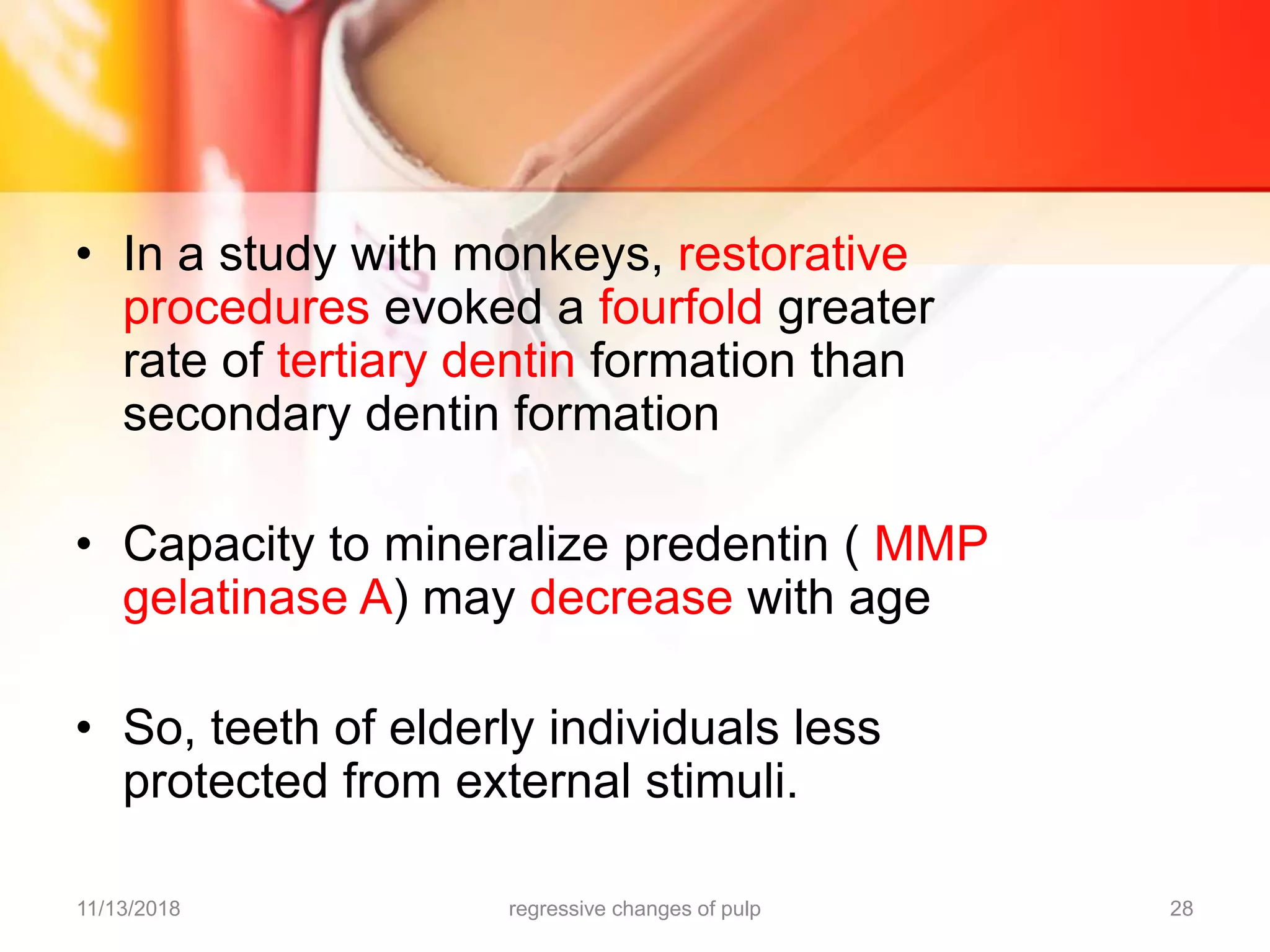 • In a study with monkeys, restorative procedures evoked a fourfold greater rate of tertiary dentin formation than secondary dentin formation

• Capacity to mineralize predentin ( MMP gelatinase A) may decrease with age

• So, teeth of elderly individuals less protected from external stimuli.

11/13/2018 regressive changes of pulp 28